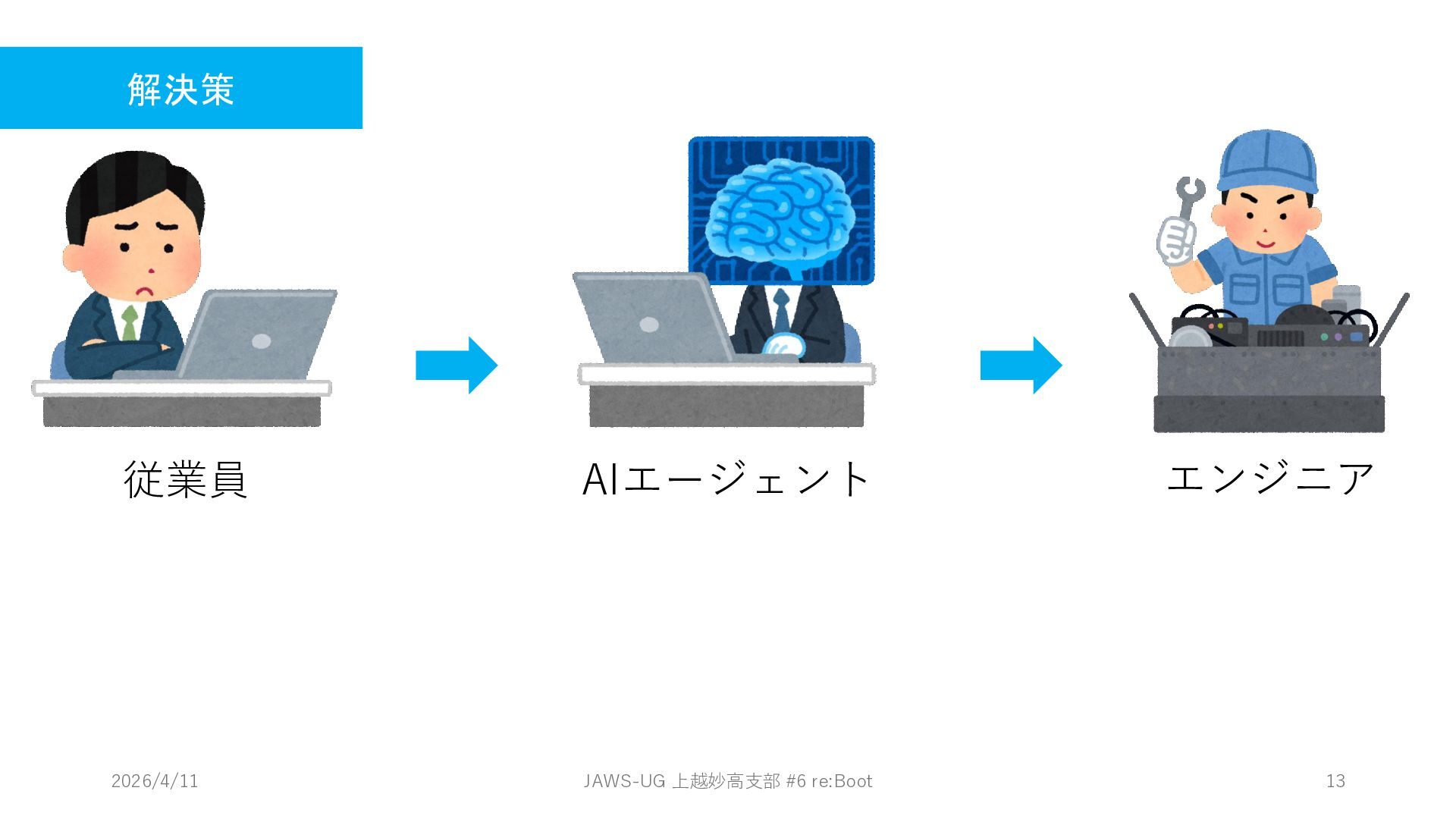 解決策

従業員

AIエージェント

エンジニア

2026/4/11

JAWS-UG 上越妙高支部 #6 re:Boot

13